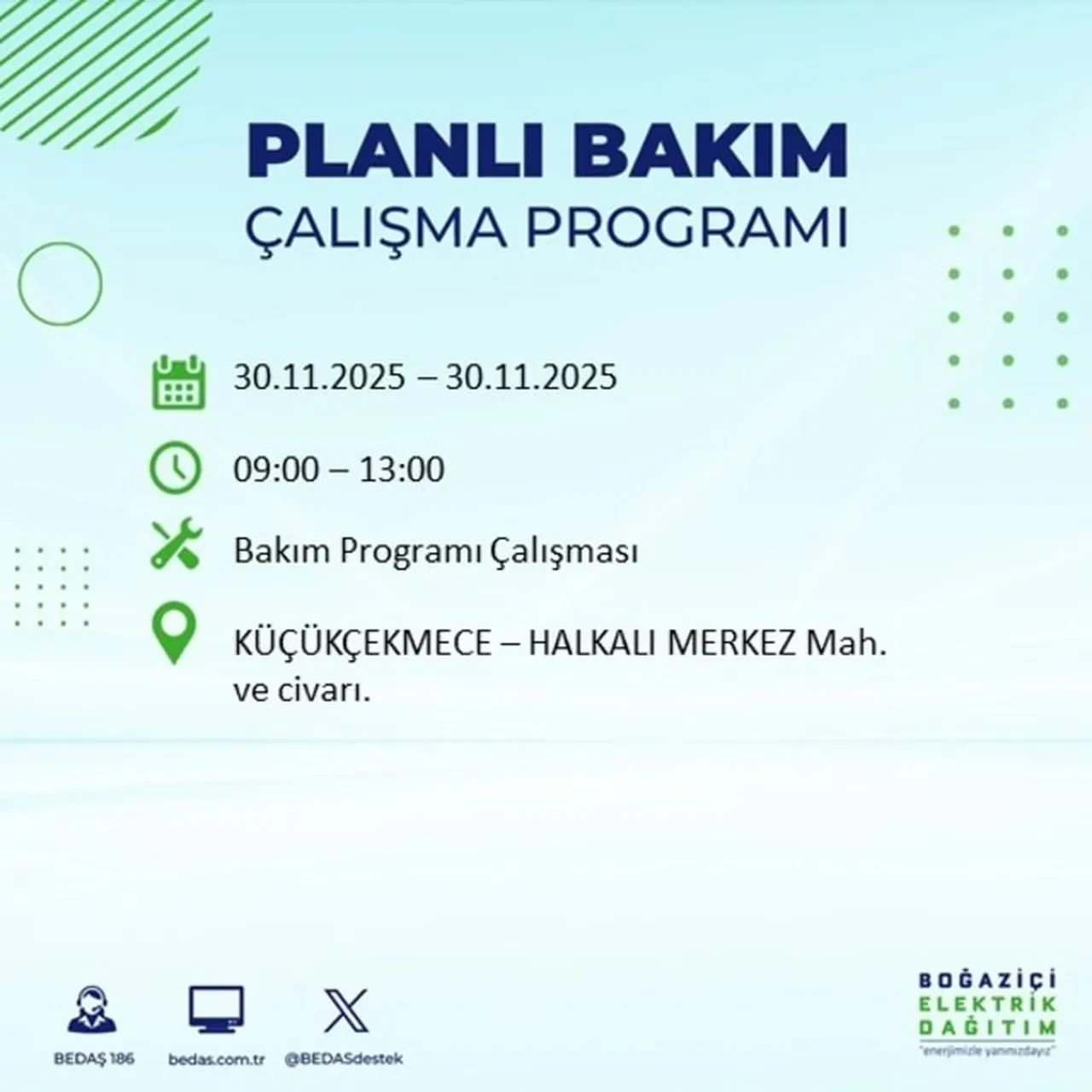 PLANLI BAKIM
ÇALIŞMA PROGRAMI

30.11.2025 – 30.11.2025

09:00 – 13:00

Bakım Programı Çalışması

KÜÇÜKÇEKMECE – HALKALI MERKEZ Mah. ve civarı.

BEDAŞ 186

bedas.com.tr

@BEDASdestek

BOĞAZİÇİ
ELEKTRİK
DAĞITIM
"enerjimizle yanınızdayız"